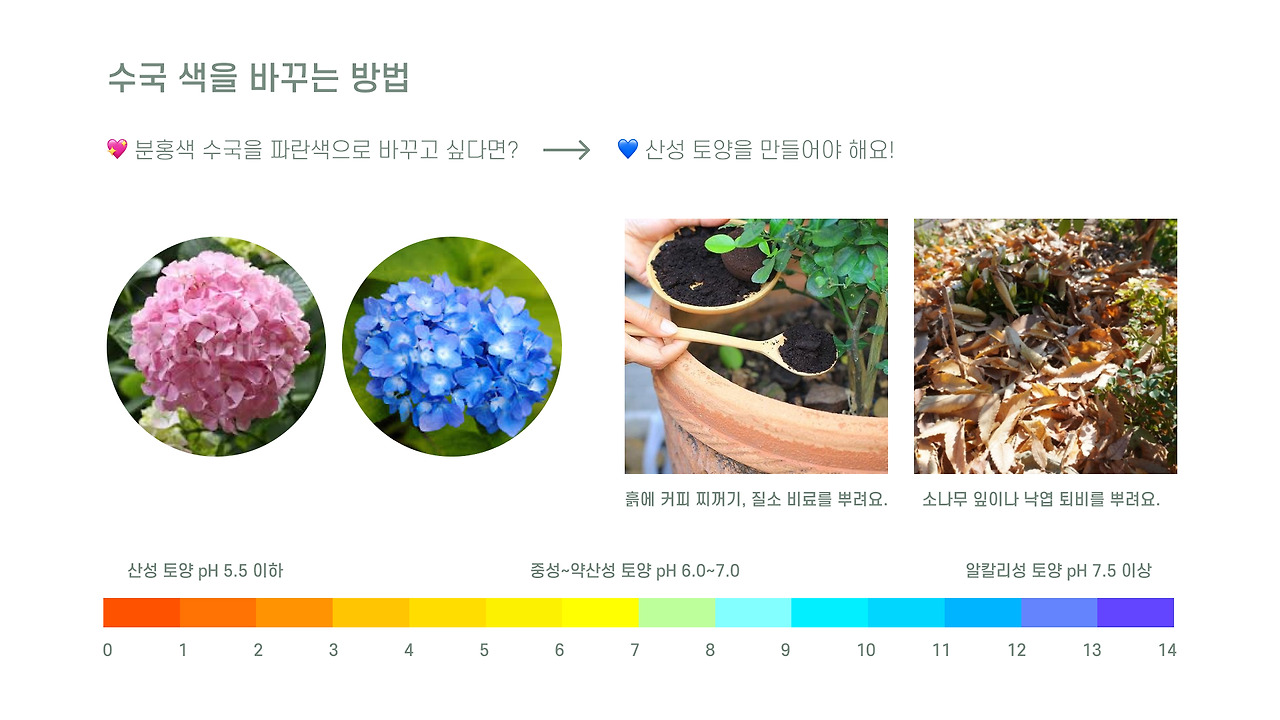 수국 색을 바꾸는 방법

💖 분홍색 수국을 파란색으로 바꾸고 싶다면? ⟶ 💙 산성 토양을 만들어야 해요!

흙에 커피 찌꺼기, 질소 비료를 뿌려요.

소나무 잎이나 낙엽 퇴비를 뿌려요.

산성 토양 pH 5.5 이하

중성~약산성 토양 pH 6.0~7.0

알칼리성 토양 pH 7.5 이상

0 1 2 3 4 5 6 7 8 9 10 11 12 13 14